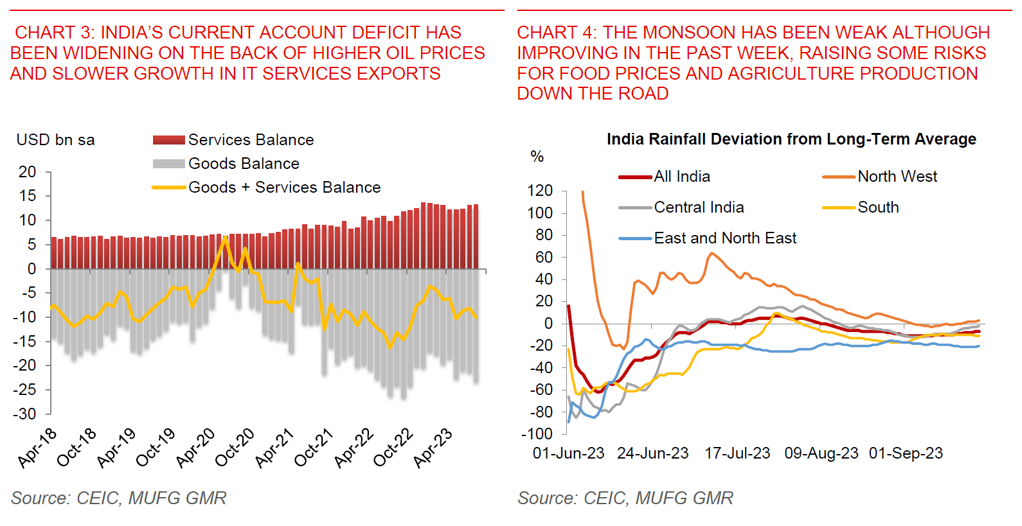 CHART 3: INDIA'S CURRENT ACCOUNT DEFICIT HAS BEEN WIDENING ON THE BACK OF HIGHER OIL PRICES AND SLOWER GROWTH IN IT SERVICES EXPORTS

USD bn sa

Services Balance
Goods Balance
Goods + Services Balance

20
15
10
5
0
-5
-10
-15
-20
-25
-30

Apr-18
Oct-18
Apr-19
Oct-19
Apr-20
Oct-20
Apr-21
Oct-21
Apr-22
Oct-22
Apr-23

Source: CEIC, MUFG GMR

CHART 4: THE MONSOON HAS BEEN WEAK ALTHOUGH IMPROVING IN THE PAST WEEK, RAISING SOME RISKS FOR FOOD PRICES AND AGRICULTURE PRODUCTION DOWN THE ROAD

India Rainfall Deviation from Long-Term Average

%

All India
North West
Central India
South
East and North East

120
100
80
60
40
20
0
-20
-40
-60
-80
-100

01-Jun-23
24-Jun-23
17-Jul-23
09-Aug-23
01-Sep-23

Source: CEIC, MUFG GMR